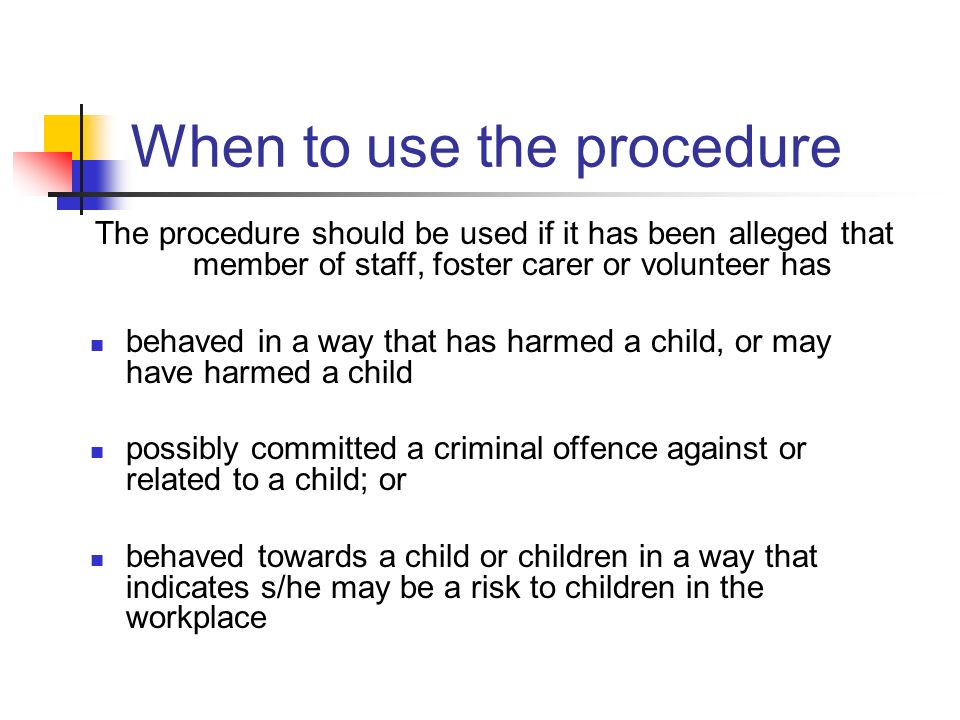 When to use the procedure

The procedure should be used if it has been alleged that member of staff, foster carer or volunteer has

- behaved in a way that has harmed a child, or may have harmed a child
- possibly committed a criminal offence against or related to a child; or
- behaved towards a child or children in a way that indicates s/he may be a risk to children in the workplace